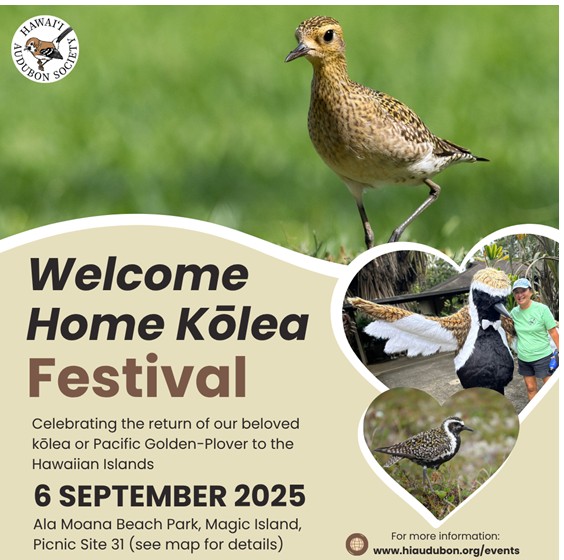 HAWAI'I AUDUBON SOCIETY

Welcome Home Kōlea Festival

Celebrating the return of our beloved kōlea or Pacific Golden-Plover to the Hawaiian Islands

6 SEPTEMBER 2025

Ala Moana Beach Park, Magic Island, Picnic Site 31 (see map for details)

For more information:
www.hiaudubon.org/events